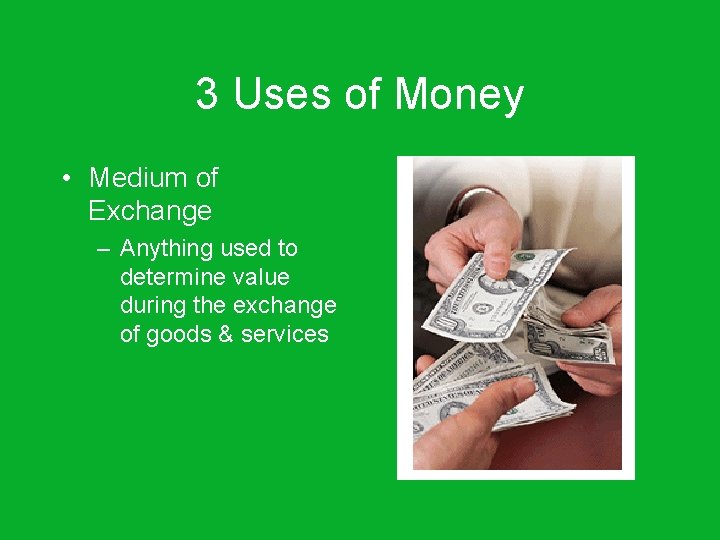 3 Uses of Money

• Medium of Exchange
– Anything used to determine value during the exchange of goods & services